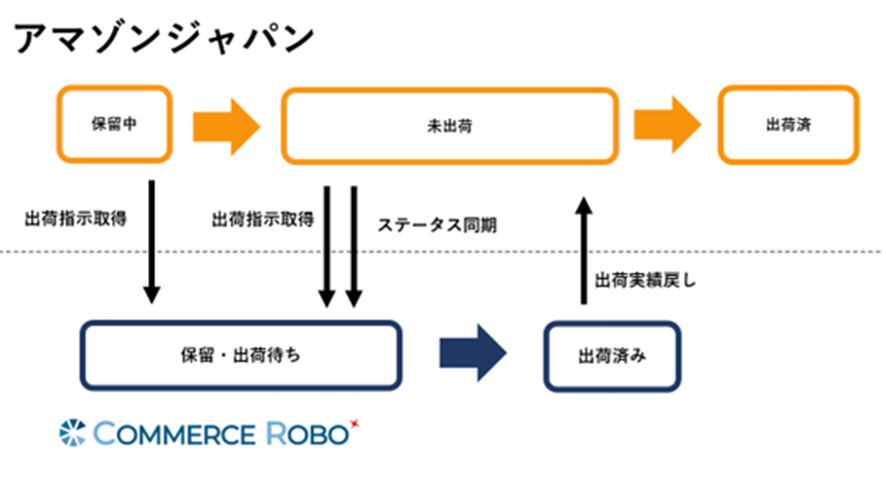 アマゾンジャパン

保留中

未出荷

出荷済

出荷指示取得

出荷指示取得

ステータス同期

出荷実績戻し

保留・出荷待ち

出荷済み

COMMERCE ROBO